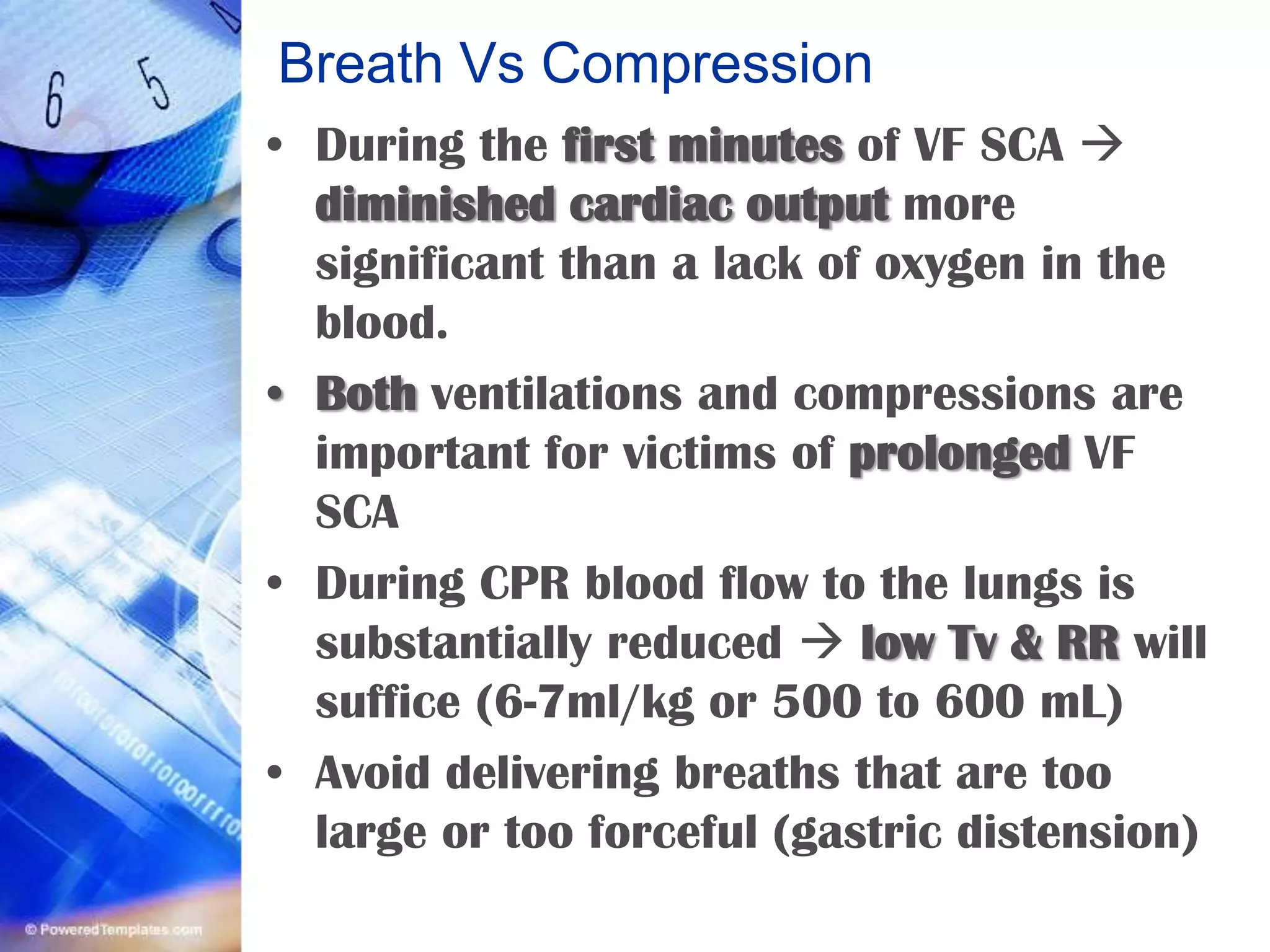 Breath Vs Compression

• During the first minutes of VF SCA → diminished cardiac output more significant than a lack of oxygen in the blood.

• Both ventilations and compressions are important for victims of prolonged VF SCA

• During CPR blood flow to the lungs is substantially reduced → low Tv & RR will suffice (6-7ml/kg or 500 to 600 mL)

• Avoid delivering breaths that are too large or too forceful (gastric distension)

6 5

© PoweredTemplates.com